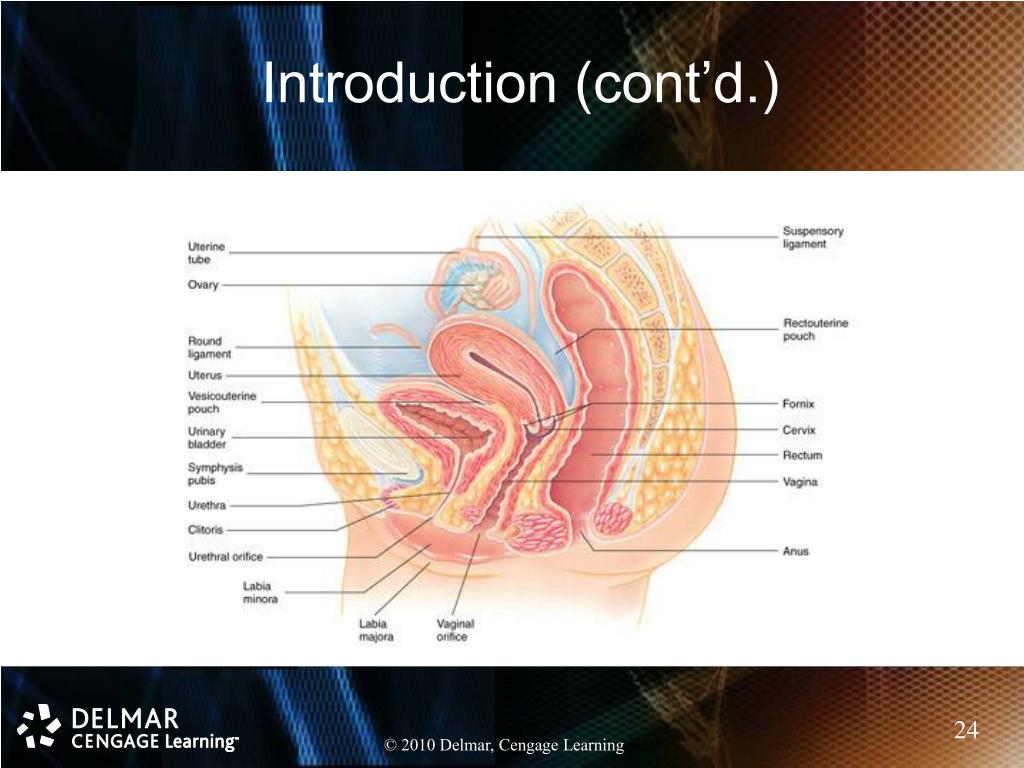 Introduction (cont'd.)

Uterine tube
Ovary
Round ligament
Uterus
Vesicouterine pouch
Urinary bladder
Symphysis pubis
Urethra
Clitoris
Urethral orifice
Labia minora
Labia majora
Vaginal orifice
Suspensory ligament
Rectouterine pouch
Fornix
Cervix
Rectum
Vagina
Anus

DELMAR CENGAGE Learning™

© 2010 Delmar, Cengage Learning

24